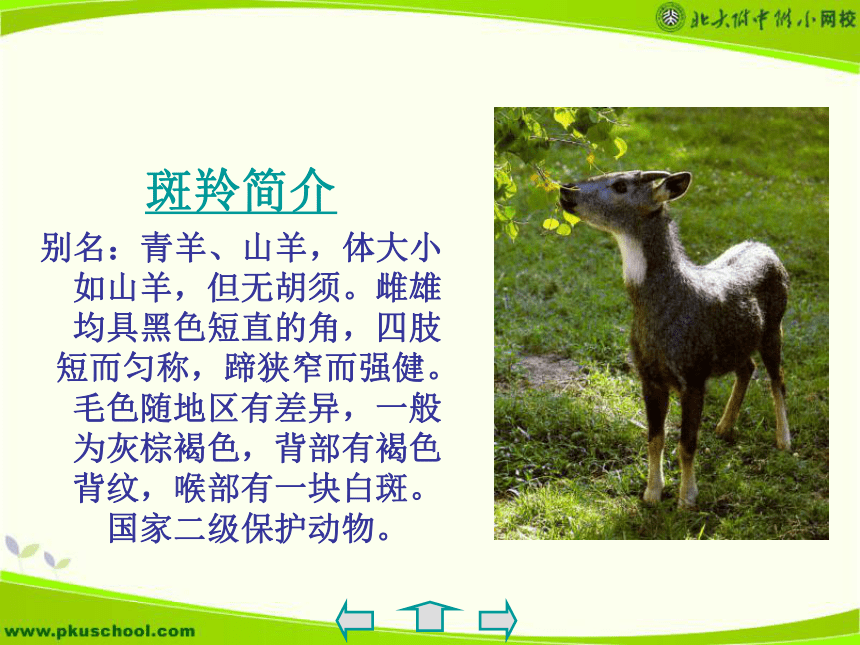 北大附中附小网校

斑羚简介

别名：青羊、山羊，体大小如山羊，但无胡须。雌雄均具黑色短直的角，四肢短而匀称，蹄狭窄而强健。毛色随地区有差异，一般为灰棕褐色，背部有褐色背纹，喉部有一块白斑。国家二级保护动物。

www.pkuschool.com